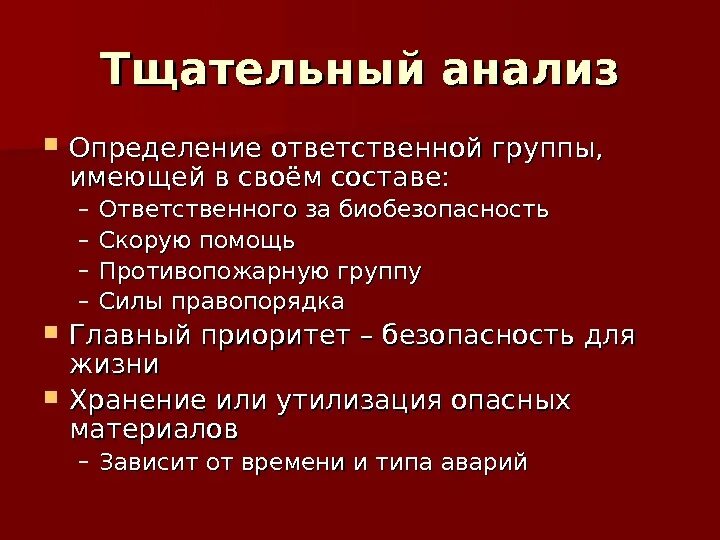 Тщательный анализ

Определение ответственной группы, имеющей в своём составе:
– Ответственного за биобезопасность
– Скорую помощь
– Противопожарную группу
– Силы правопорядка

Главный приоритет – безопасность для жизни

Хранение или утилизация опасных материалов
– Зависит от времени и типа аварий